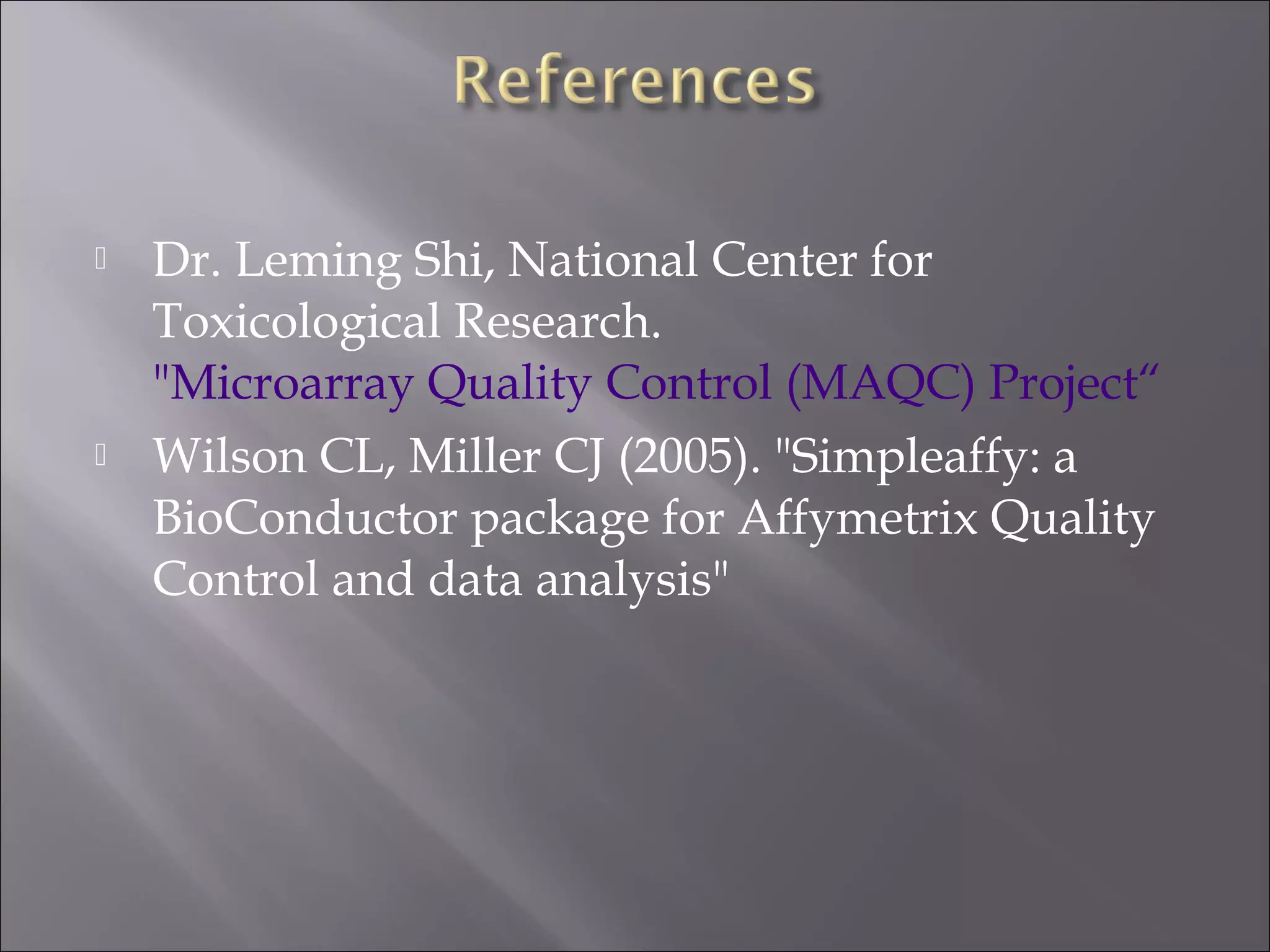 References

Dr. Leming Shi, National Center for Toxicological Research. "Microarray Quality Control (MAQC) Project“

Wilson CL, Miller CJ (2005). "Simpleaffy: a BioConductor package for Affymetrix Quality Control and data analysis"